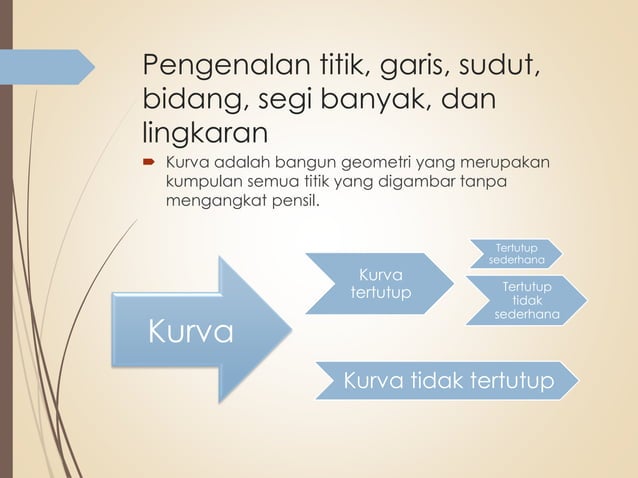 Pengenalan titik, garis, sudut, bidang, segi banyak, dan lingkaran

Kurva adalah bangun geometri yang merupakan kumpulan semua titik yang digambar tanpa mengangkat pensil.

Kurva

Kurva tertutup

Tertutup sederhana

Tertutup tidak sederhana

Kurva tidak tertutup